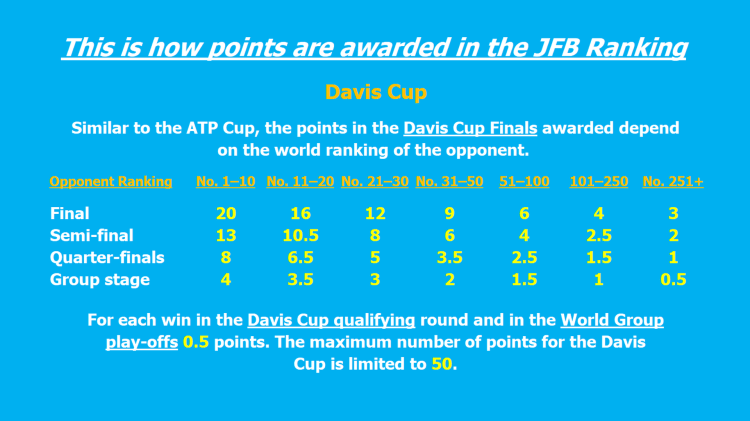 This is how points are awarded in the JFB Ranking

Davis Cup

Similar to the ATP Cup, the points in the Davis Cup Finals awarded depend on the world ranking of the opponent.

| Opponent Ranking | No. 1–10 | No. 11–20 | No. 21–30 | No. 31–50 | 51–100 | 101–250 | No. 251+ |
|---|---|---|---|---|---|---|---|
| Final | 20 | 16 | 12 | 9 | 6 | 4 | 3 |
| Semi-final | 13 | 10.5 | 8 | 6 | 4 | 2.5 | 2 |
| Quarter-finals | 8 | 6.5 | 5 | 3.5 | 2.5 | 1.5 | 1 |
| Group stage | 4 | 3.5 | 3 | 2 | 1.5 | 1 | 0.5 |

For each win in the Davis Cup qualifying round and in the World Group play-offs 0.5 points. The maximum number of points for the Davis Cup is limited to 50.